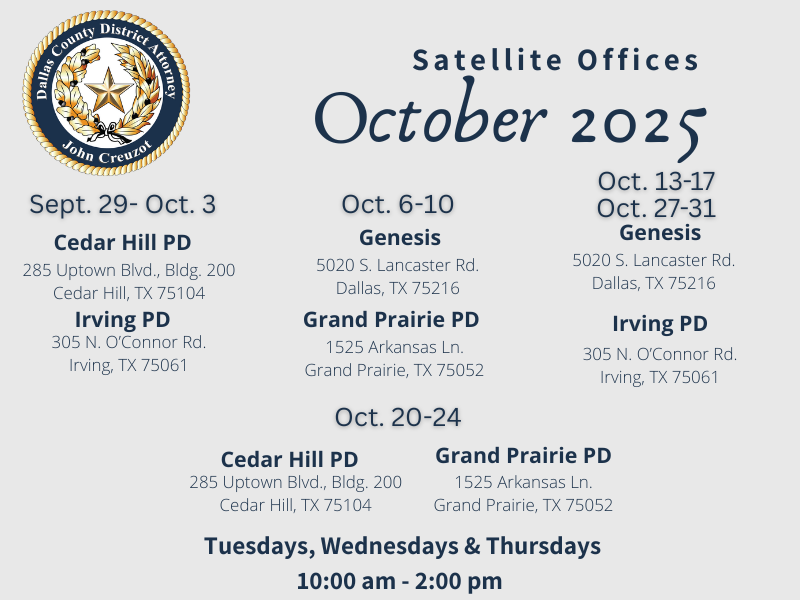 Dallas County District Attorney
John Creuzot

Satellite Offices
October 2025

Sept. 29- Oct. 3
Cedar Hill PD
285 Uptown Blvd., Bldg. 200
Cedar Hill, TX 75104
Irving PD
305 N. O'Connor Rd.
Irving, TX 75061

Oct. 6-10
Genesis
5020 S. Lancaster Rd.
Dallas, TX 75216
Grand Prairie PD
1525 Arkansas Ln.
Grand Prairie, TX 75052

Oct. 13-17
Oct. 27-31
Genesis
5020 S. Lancaster Rd.
Dallas, TX 75216
Irving PD
305 N. O'Connor Rd.
Irving, TX 75061

Oct. 20-24
Cedar Hill PD
285 Uptown Blvd., Bldg. 200
Cedar Hill, TX 75104
Grand Prairie PD
1525 Arkansas Ln.
Grand Prairie, TX 75052

Tuesdays, Wednesdays & Thursdays
10:00 am - 2:00 pm